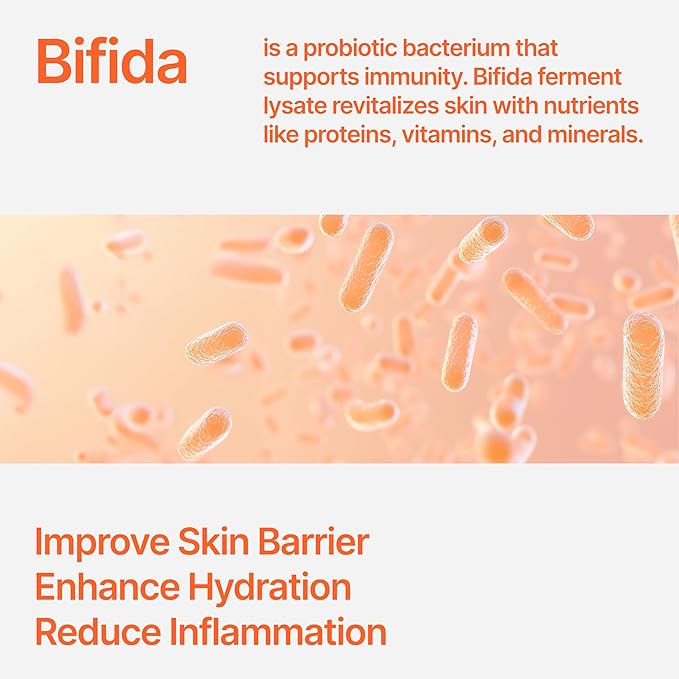 Bifida

is a probiotic bacterium that supports immunity. Bifida ferment lysate revitalizes skin with nutrients like proteins, vitamins, and minerals.

Improve Skin Barrier
Enhance Hydration
Reduce Inflammation